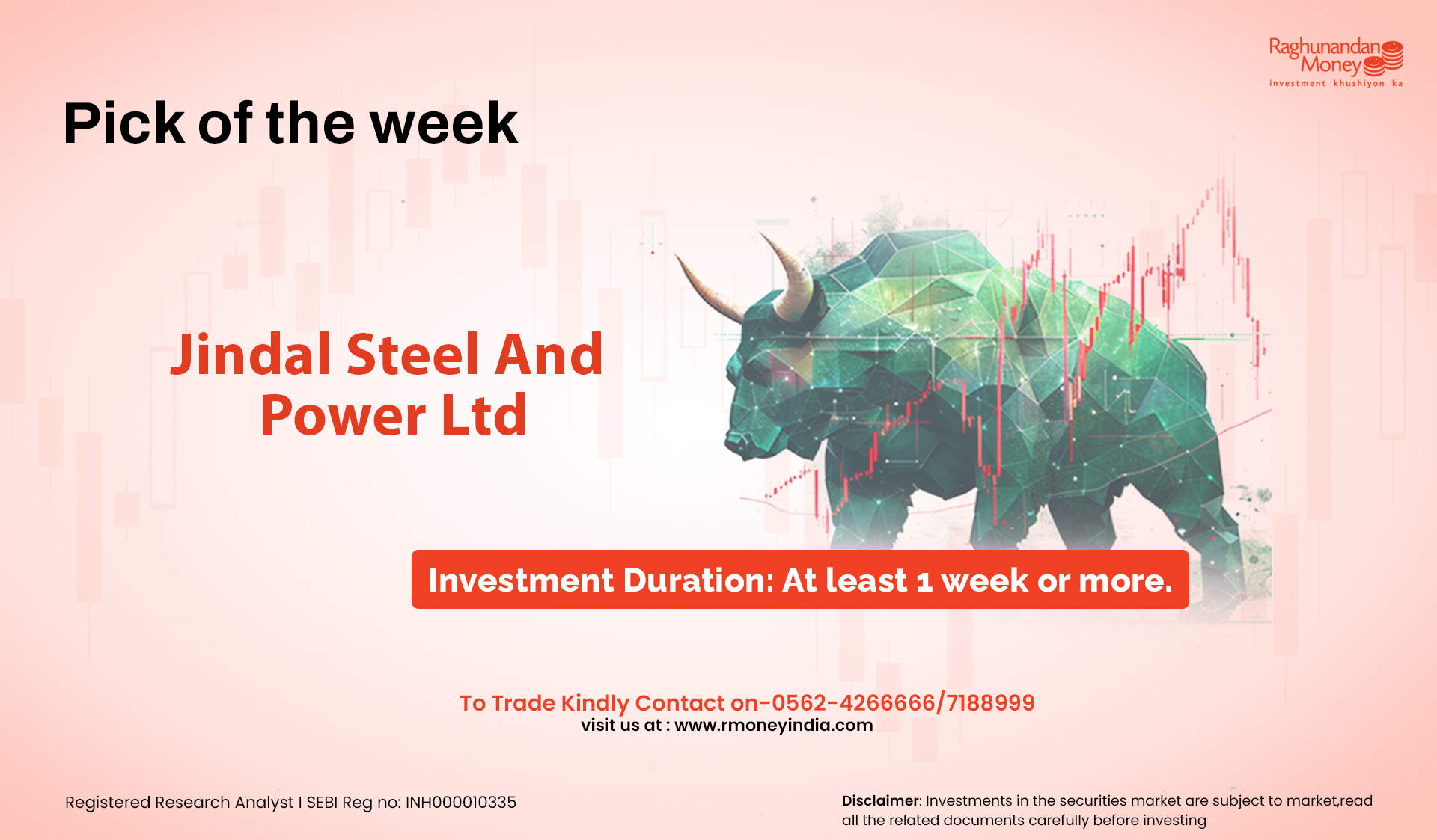 Raghunandan Money
investment khushiyon ka

Pick of the week

Jindal Steel And Power Ltd

Investment Duration: At least 1 week or more.

To Trade Kindly Contact on-0562-4266666/7188999
visit us at : www.rmoneyindia.com

Registered Research Analyst I SEBI Reg no: INH000010335

Disclaimer: Investments in the securities market are subject to market,read all the related documents carefully before investing